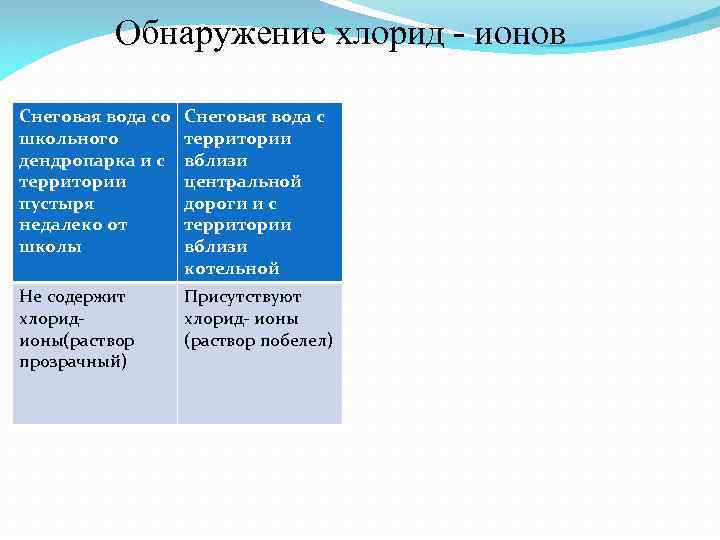 Обнаружение хлорид - ионов

| Снеговая вода со школьного дендропарка и с территории пустыря недалеко от школы | Снеговая вода с территории вблизи центральной дороги и с территории вблизи котельной |
|---|---|
| Не содержит хлорид-ионы(раствор прозрачный) | Присутствуют хлорид- ионы (раствор побелел) |